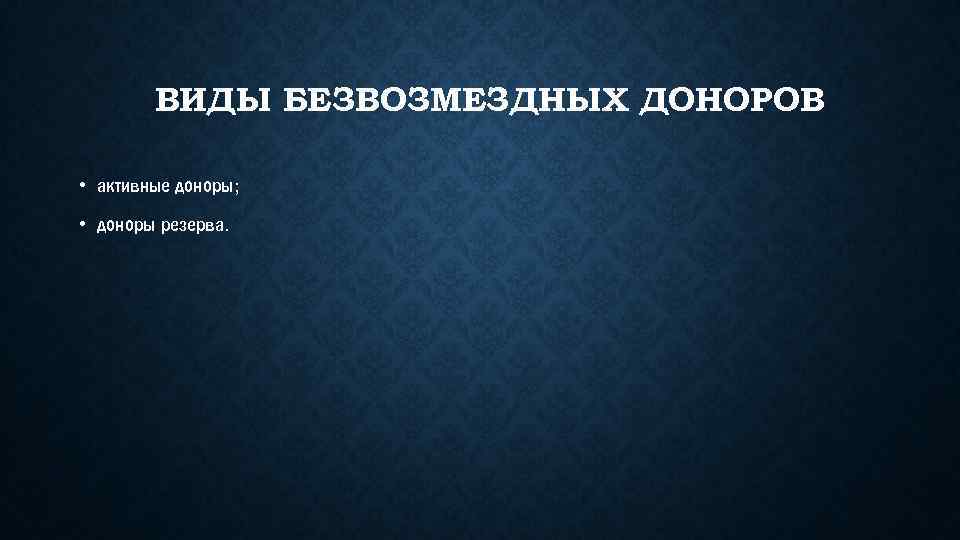 ВИДЫ БЕЗВОЗМЕЗДНЫХ ДОНОРОВ

• активные доноры;
• доноры резерва.